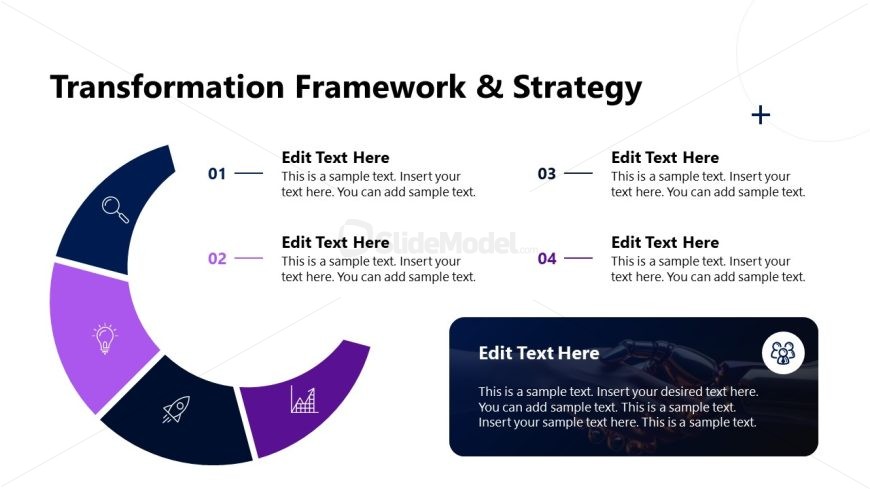 Transformation Framework & Strategy

01
Edit Text Here
This is a sample text. Insert your text here. You can add sample text.

02
Edit Text Here
This is a sample text. Insert your text here. You can add sample text.

03
Edit Text Here
This is a sample text. Insert your text here. You can add sample text.

04
Edit Text Here
This is a sample text. Insert your text here. You can add sample text.

SlideModel.com

Edit Text Here
This is a sample text. Insert your desired text here. You can add sample text. This is a sample text. Insert your sample text here. This is a sample text.